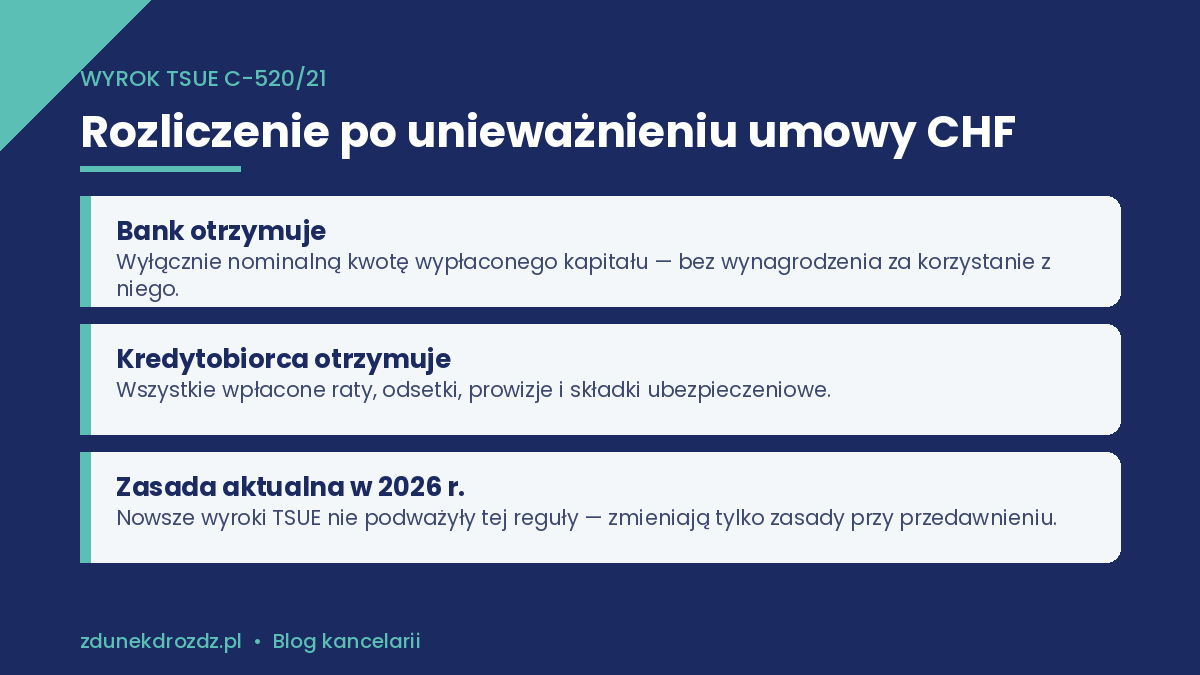 WYROK TSUE C-520/21

Rozliczenie po unieważnieniu umowy CHF

Bank otrzymuje
Wyłącznie nominalną kwotę wypłaconego kapitału — bez wynagrodzenia za korzystanie z niego.

Kredytobiorca otrzymuje
Wszystkie wpłacone raty, odsetki, prowizje i składki ubezpieczeniowe.

Zasada aktualna w 2026 r.
Nowsze wyroki TSUE nie podważyły tej reguły — zmieniają tylko zasady przy przedawnieniu.

zdunekdrozdz.pl • Blog kancelarii